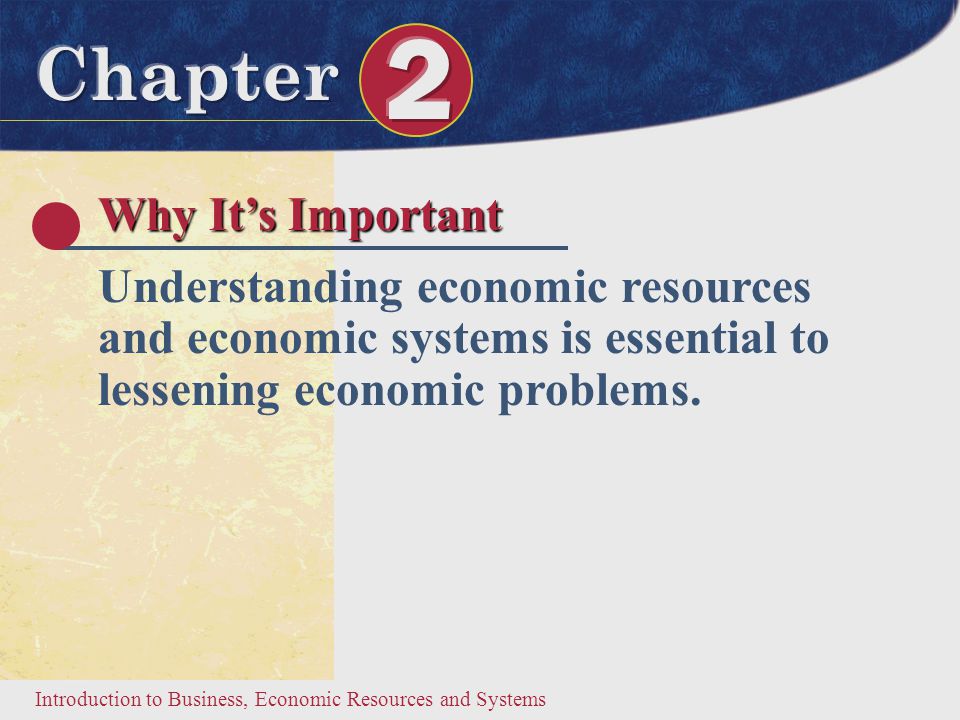 Chapter 2

Why It's Important

Understanding economic resources and economic systems is essential to lessening economic problems.

Introduction to Business, Economic Resources and Systems